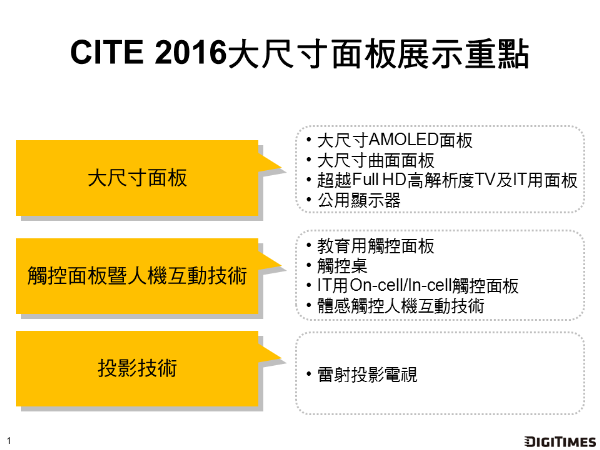 CITE 2016大尺寸面板展示重點

大尺寸面板

• 大尺寸AMOLED面板
• 大尺寸曲面面板
• 超越Full HD高解析度TV及IT用面板
• 公用顯示器

觸控面板暨人機互動技術

• 教育用觸控面板
• 觸控桌
• IT用On-cell/In-cell觸控面板
• 體感觸控人機互動技術

投影技術

• 雷射投影電視

1

DIGITIMES